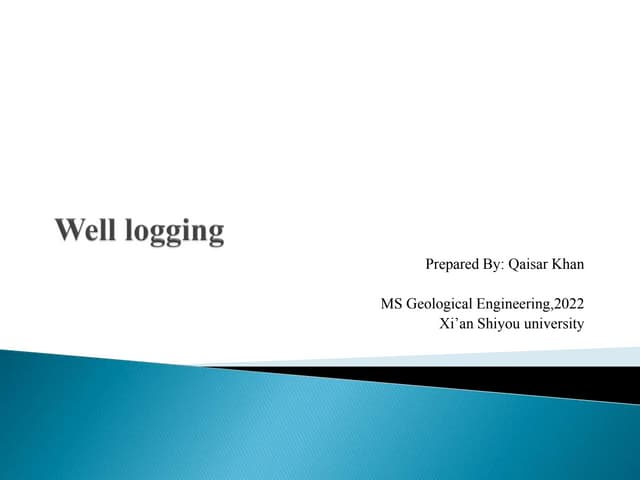 Well logging

Prepared By: Qaisar Khan

MS Geological Engineering,2022
Xi’an Shiyou university